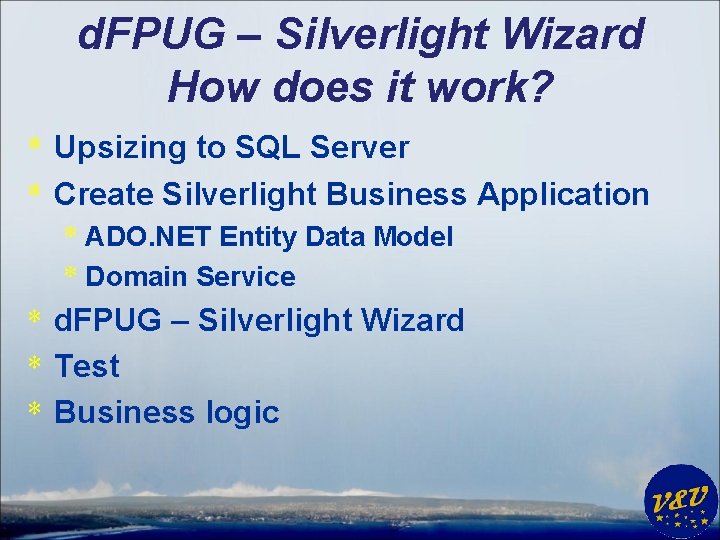 dFPUG – Silverlight Wizard
How does it work?

* Upsizing to SQL Server
* Create Silverlight Business Application
  * ADO.NET Entity Data Model
  * Domain Service
* dFPUG – Silverlight Wizard
* Test
* Business logic

V&V